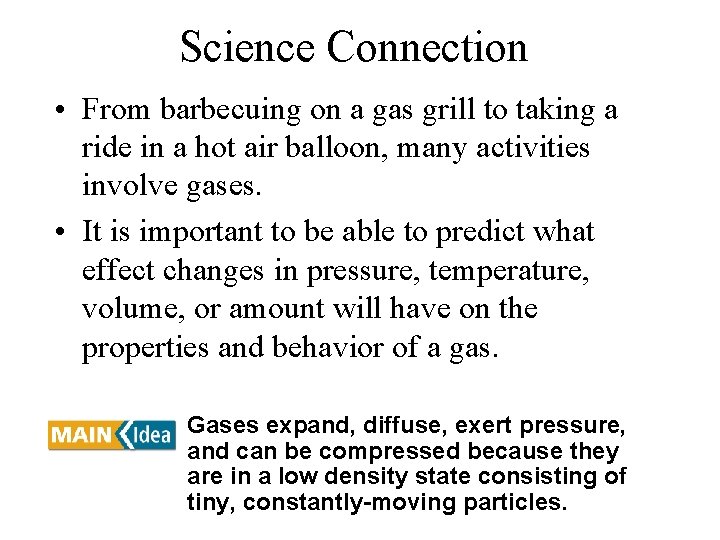 Science Connection

• From barbecuing on a gas grill to taking a ride in a hot air balloon, many activities involve gases.

• It is important to be able to predict what effect changes in pressure, temperature, volume, or amount will have on the properties and behavior of a gas.

MAIN Idea

Gases expand, diffuse, exert pressure, and can be compressed because they are in a low density state consisting of tiny, constantly-moving particles.